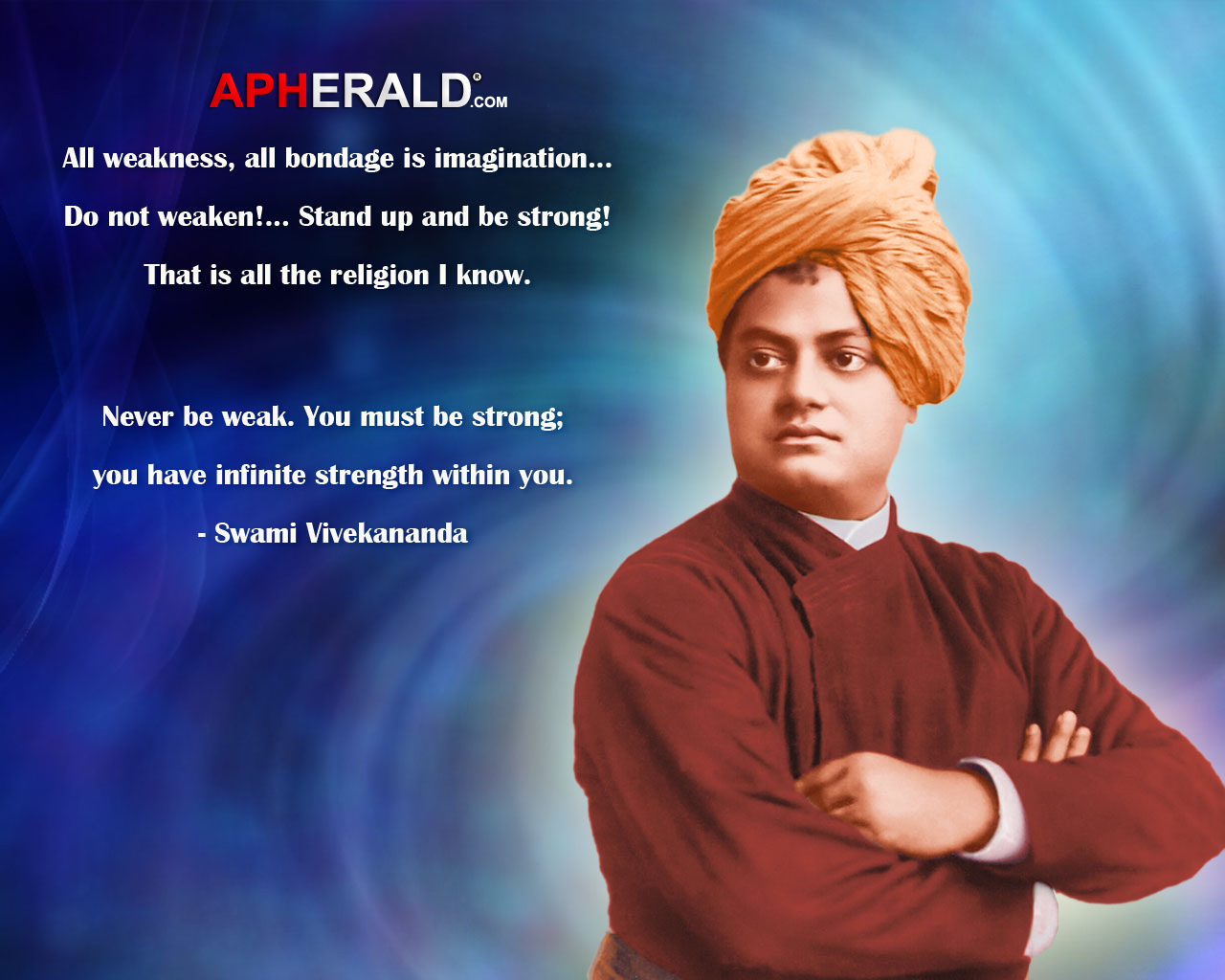 APHERALD®.COM

All weakness, all bondage is imagination... Do not weaken!... Stand up and be strong! That is all the religion I know.

Never be weak. You must be strong; you have infinite strength within you.

- Swami Vivekananda